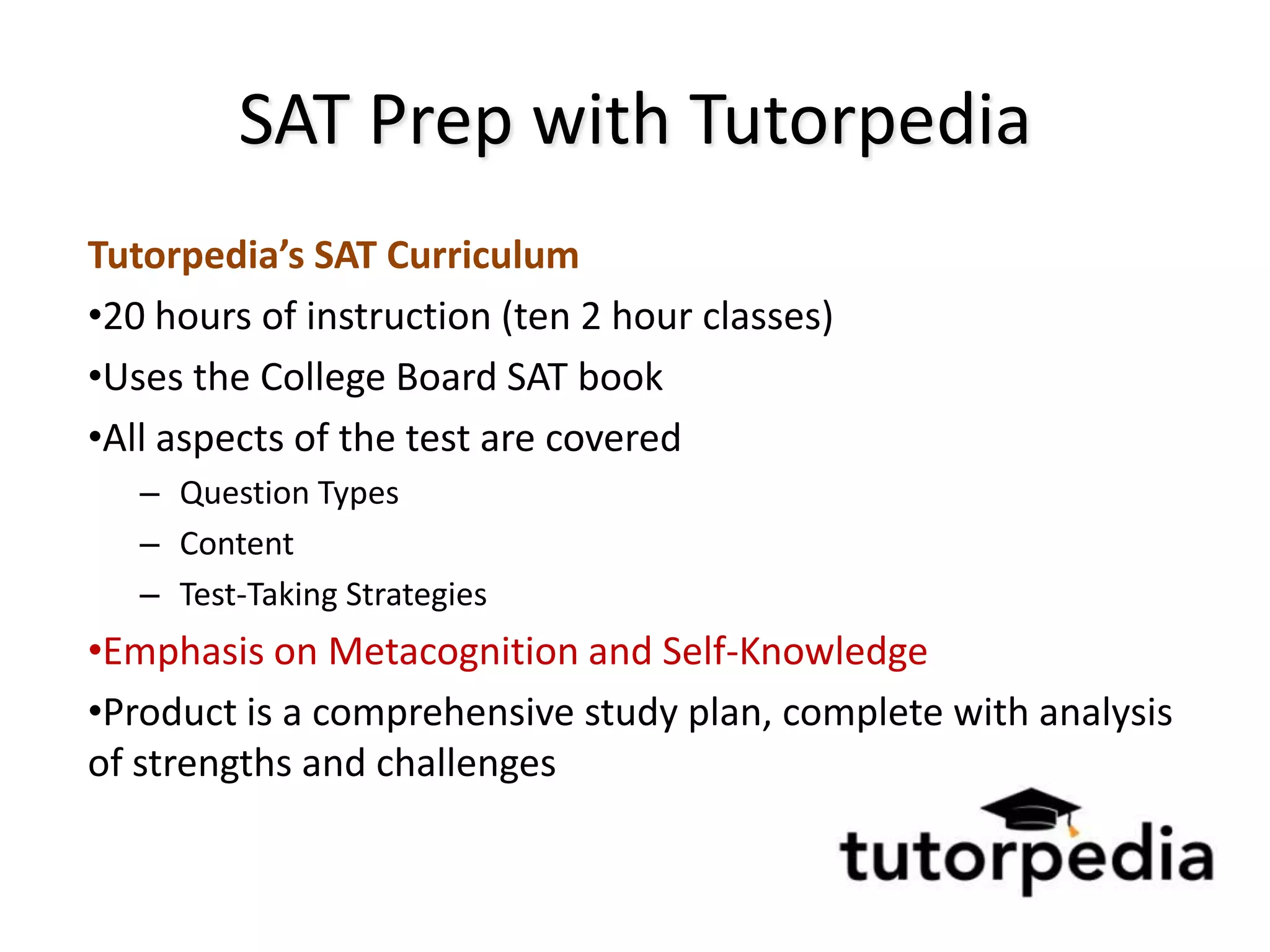 SAT Prep with Tutorpedia

Tutorpedia's SAT Curriculum

•20 hours of instruction (ten 2 hour classes)

•Uses the College Board SAT book

•All aspects of the test are covered

– Question Types

– Content

– Test-Taking Strategies

•Emphasis on Metacognition and Self-Knowledge

•Product is a comprehensive study plan, complete with analysis of strengths and challenges

tutorpedia